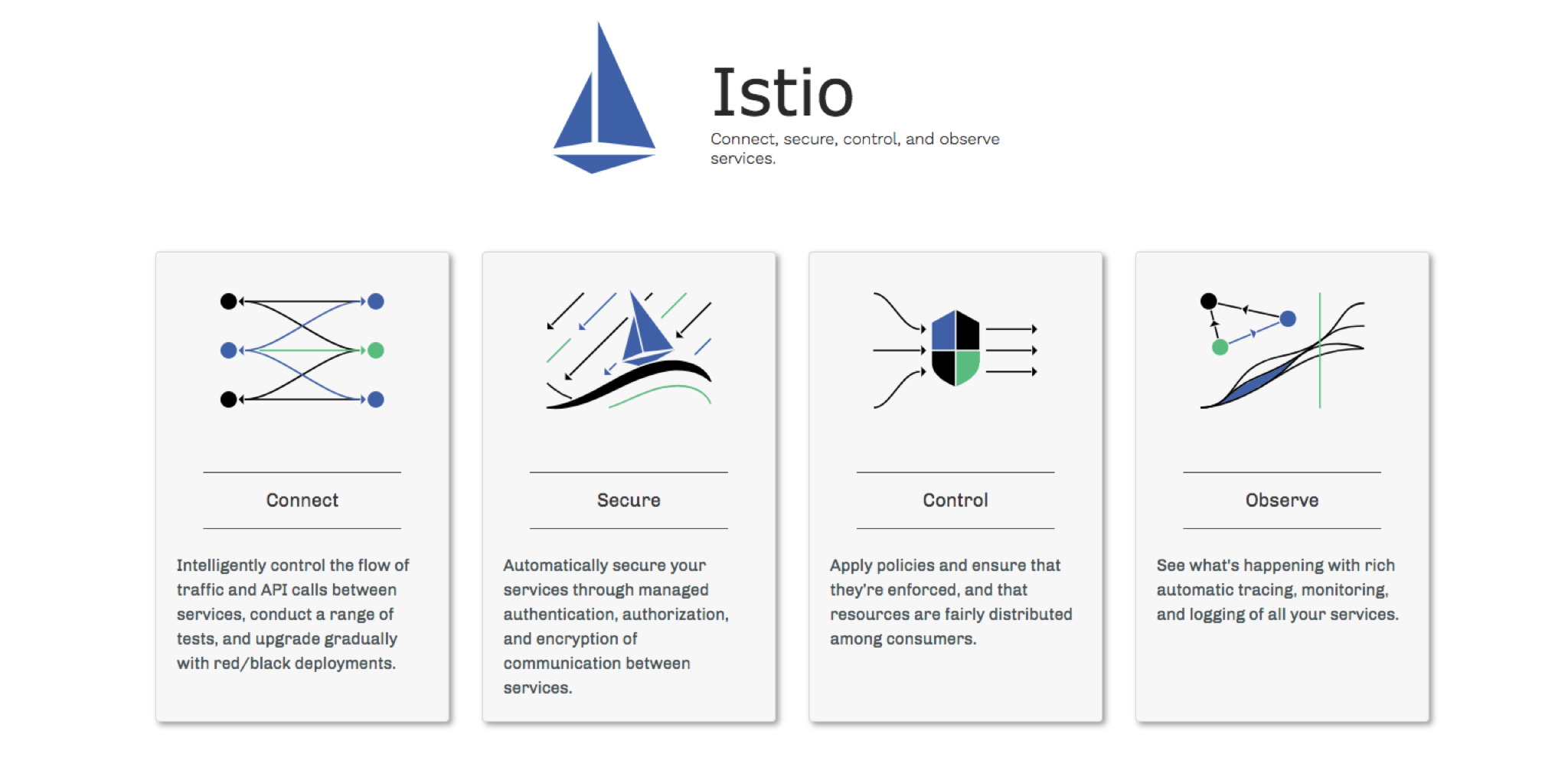 Istio

Connect, secure, control, and observe services.

Connect

Intelligently control the flow of traffic and API calls between services, conduct a range of tests, and upgrade gradually with red/black deployments.

Secure

Automatically secure your services through managed authentication, authorization, and encryption of communication between services.

Control

Apply policies and ensure that they're enforced, and that resources are fairly distributed among consumers.

Observe

See what's happening with rich automatic tracing, monitoring, and logging of all your services.